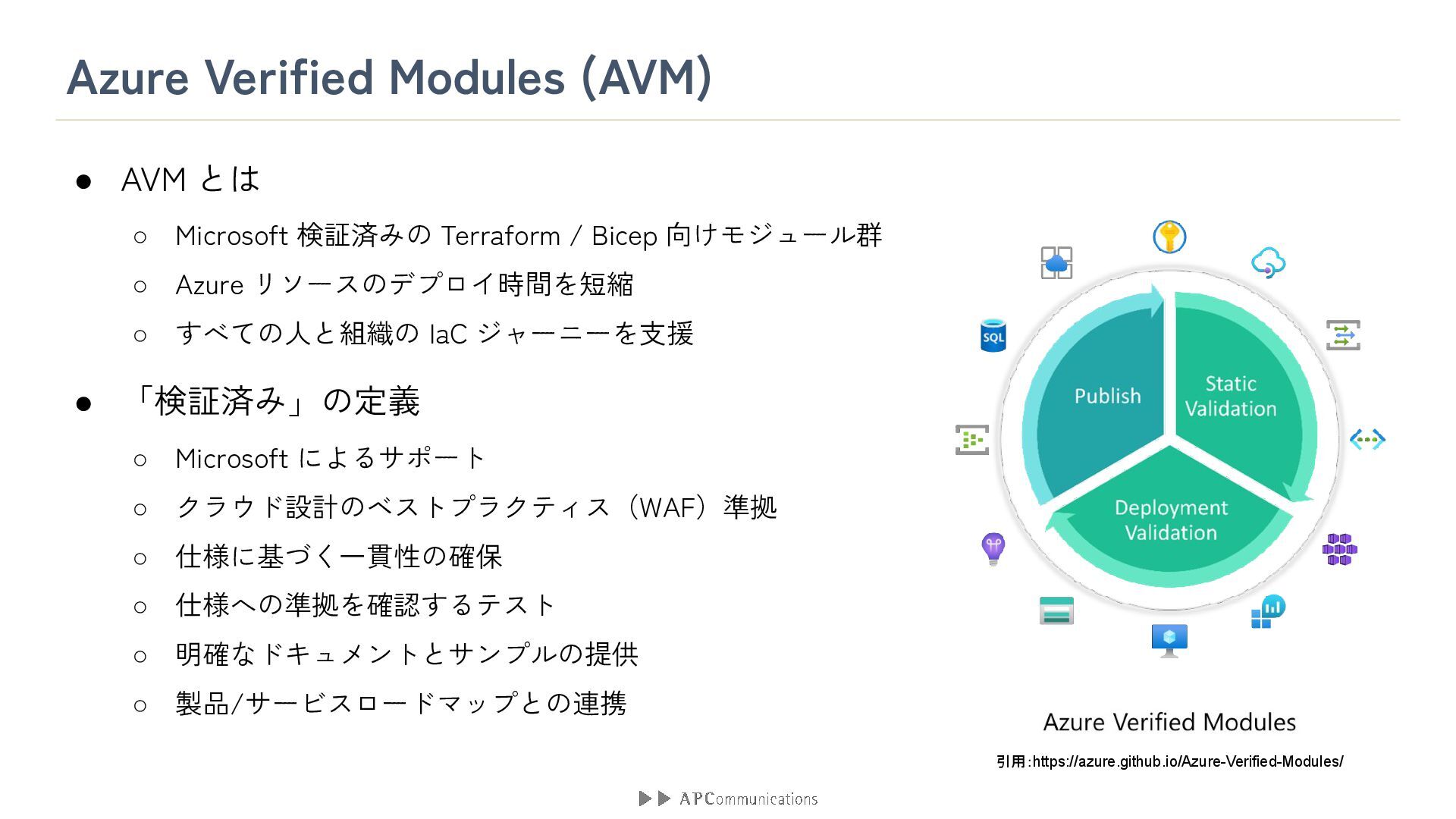 Azure Verified Modules (AVM)

● AVM とは

○ Microsoft 検証済みの Terraform / Bicep 向けモジュール群

○ Azure リソースのデプロイ時間を短縮

○ すべての人と組織の IaC ジャーニーを支援

● 「検証済み」の定義

○ Microsoft によるサポート

○ クラウド設計のベストプラクティス（WAF）準拠

○ 仕様に基づく一貫性の確保

○ 仕様への準拠を確認するテスト

○ 明確なドキュメントとサンプルの提供

○ 製品/サービスロードマップとの連携

SQL

Publish

Static Validation

Deployment Validation

Azure Verified Modules

引用:https://azure.github.io/Azure-Verified-Modules/

APCommunications